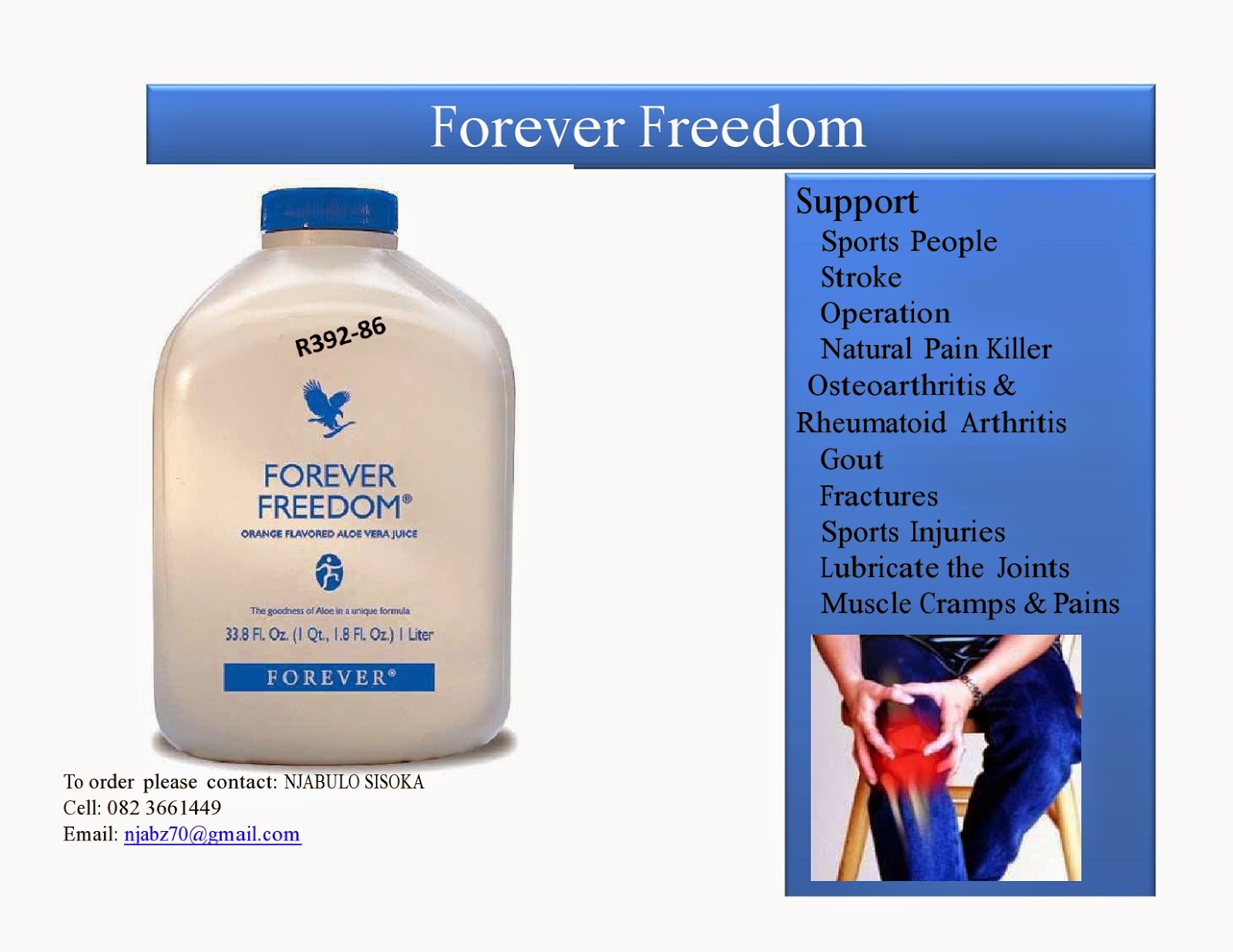 Forever Freedom

R392-86

FOREVER FREEDOM®
ORANGE FLAVORED ALOE VERA JUICE

The goodness of Aloe in a unique formula
33.8 Fl. Oz. (1 Qt., 1.8 Fl. Oz.) 1 Liter

FOREVER®

To order please contact: NJABULO SISOKA
Cell: 082 3661449
Email: njabz70@gmail.com

Support
Sports People
Stroke
Operation
Natural Pain Killer
Osteoarthritis & Rheumatoid Arthritis
Gout
Fractures
Sports Injuries
Lubricate the Joints
Muscle Cramps & Pains